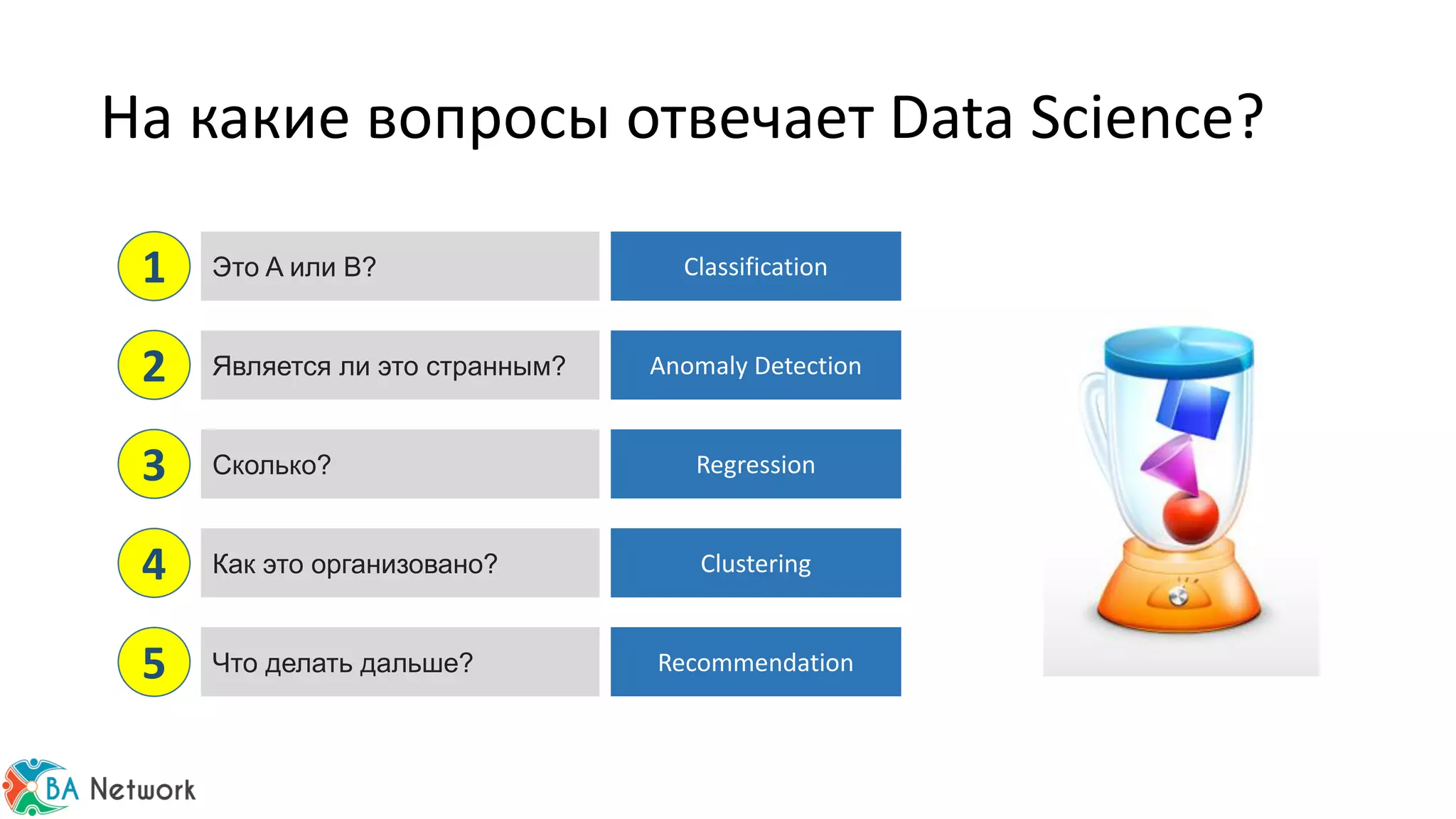 На какие вопросы отвечает Data Science?

1 Это А или В? Classification

2 Является ли это странным? Anomaly Detection

3 Сколько? Regression

4 Как это организовано? Clustering

5 Что делать дальше? Recommendation

BA Network